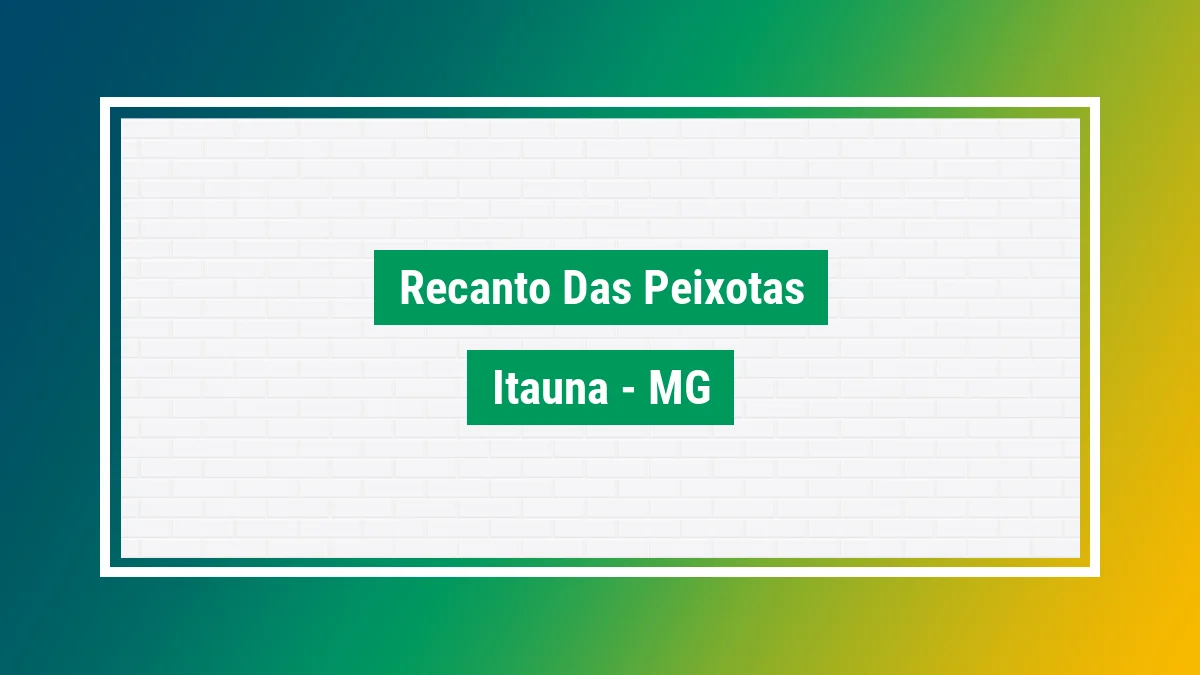 Recanto Das Peixotas

Itauna - MG